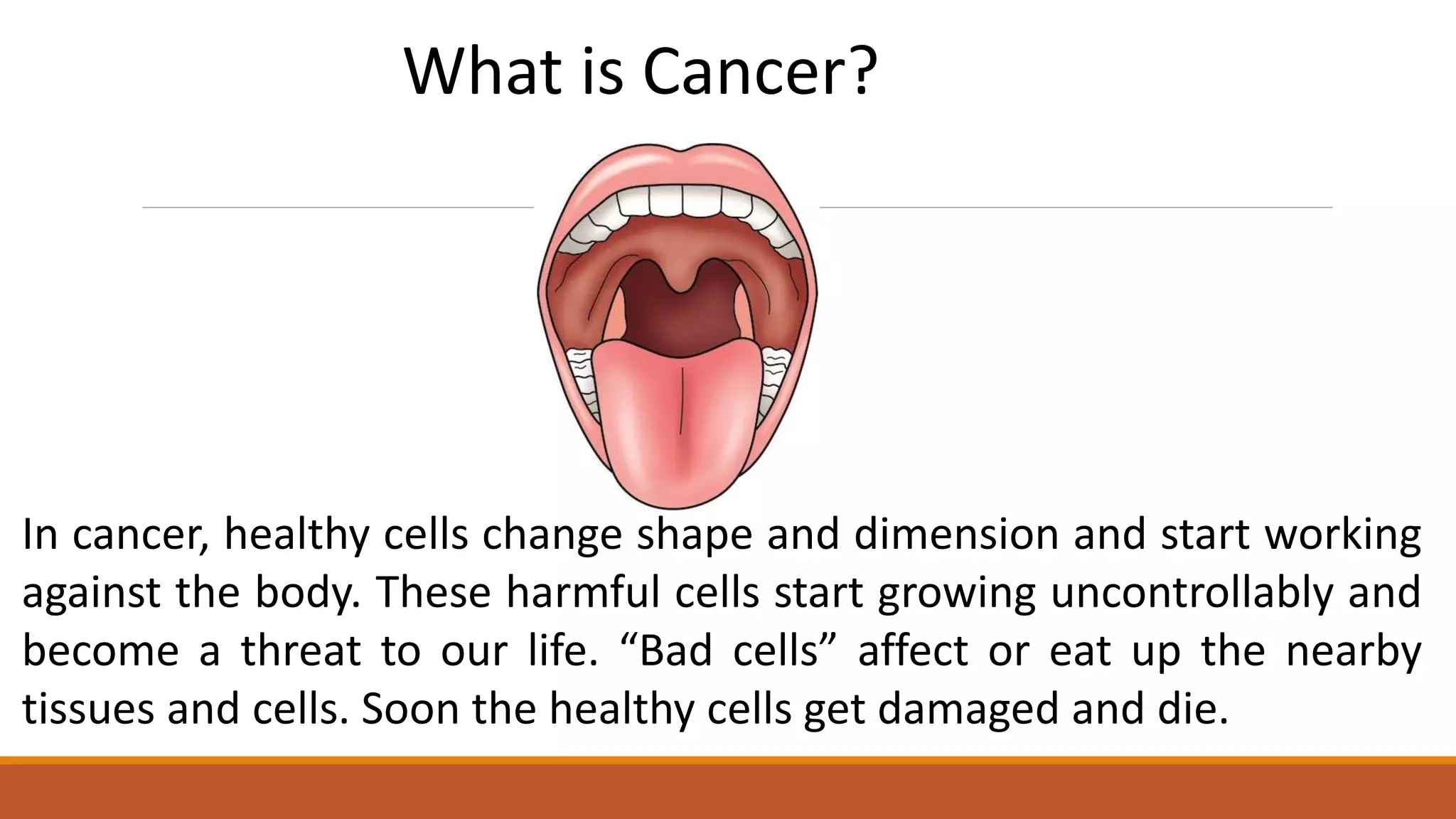 What is Cancer?

In cancer, healthy cells change shape and dimension and start working against the body. These harmful cells start growing uncontrollably and become a threat to our life. “Bad cells” affect or eat up the nearby tissues and cells. Soon the healthy cells get damaged and die.